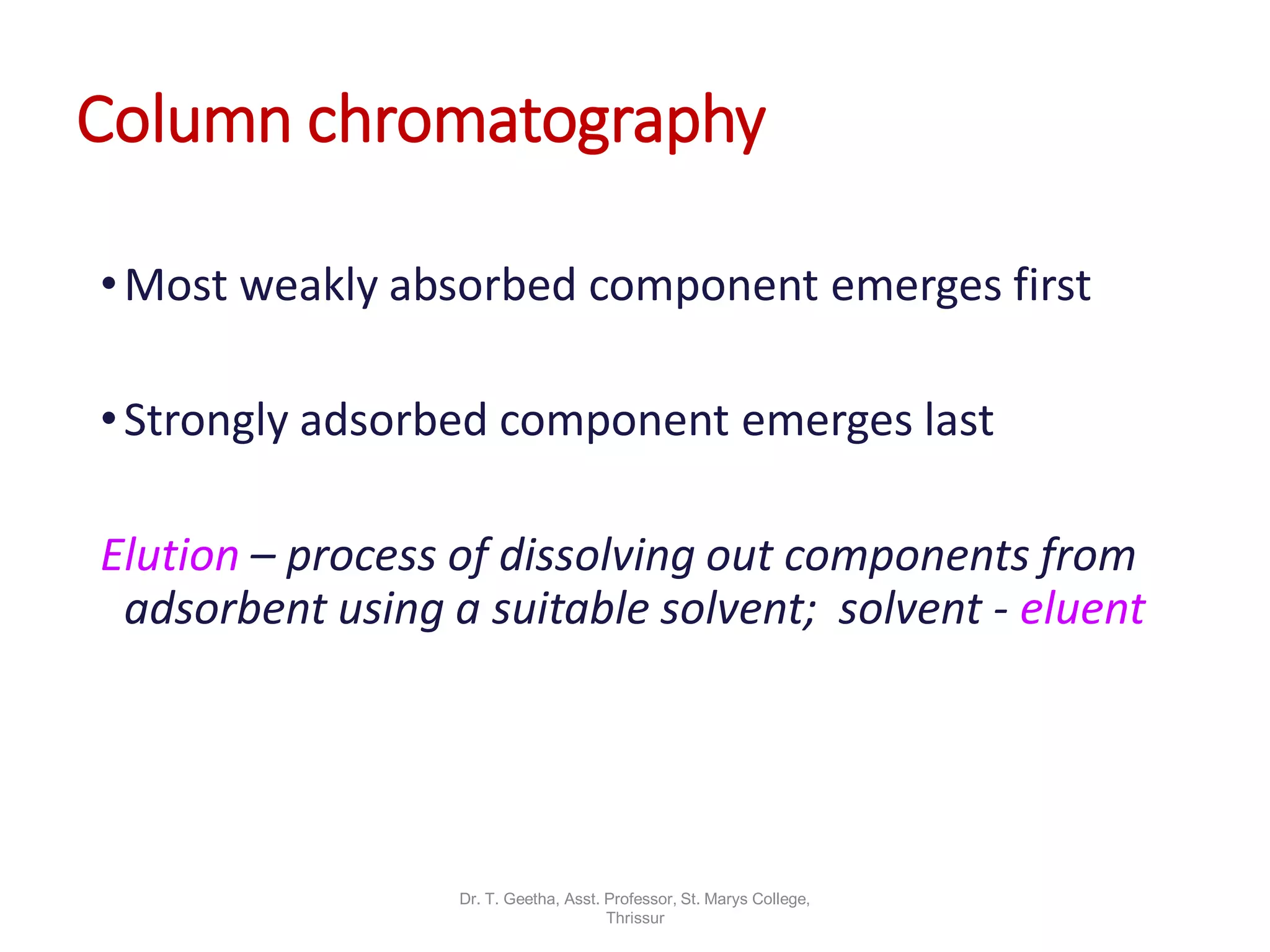 Column chromatography

• Most weakly absorbed component emerges first

• Strongly adsorbed component emerges last

Elution – process of dissolving out components from adsorbent using a suitable solvent; solvent - eluent

Dr. T. Geetha, Asst. Professor, St. Marys College, Thrissur